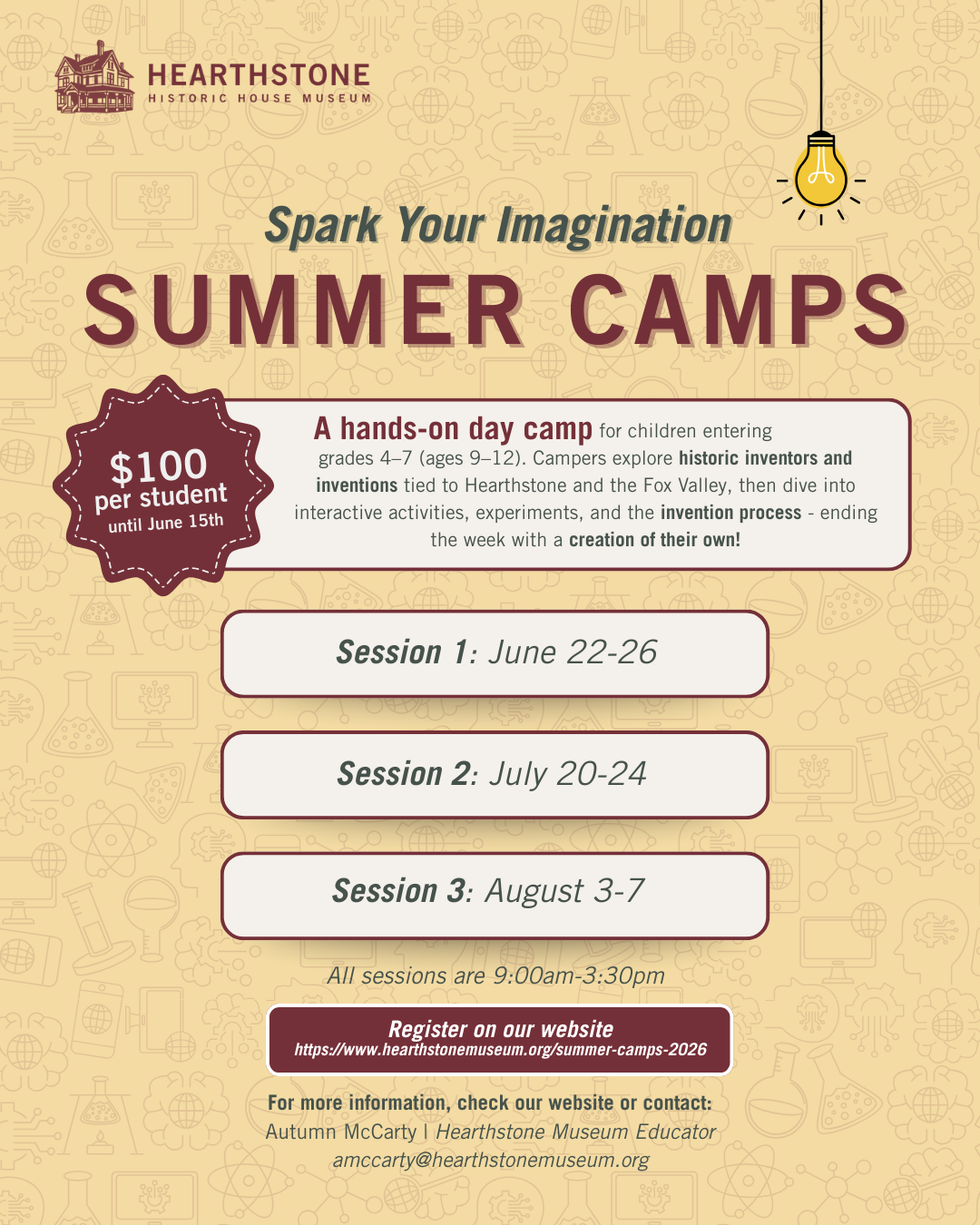 HEARTHSTONE
HISTORIC HOUSE MUSEUM

Spark Your Imagination
SUMMER CAMPS

$100 per student until June 15th

A hands-on day camp for children entering grades 4–7 (ages 9–12). Campers explore historic inventors and inventions tied to Hearthstone and the Fox Valley, then dive into interactive activities, experiments, and the invention process - ending the week with a creation of their own!

Session 1: June 22-26

Session 2: July 20-24

Session 3: August 3-7

All sessions are 9:00am-3:30pm

Register on our website
https://www.hearthstonemuseum.org/summer-camps-2026

For more information, check our website or contact:
Autumn McCarty | Hearthstone Museum Educator
amccarty@hearthstonemuseum.org